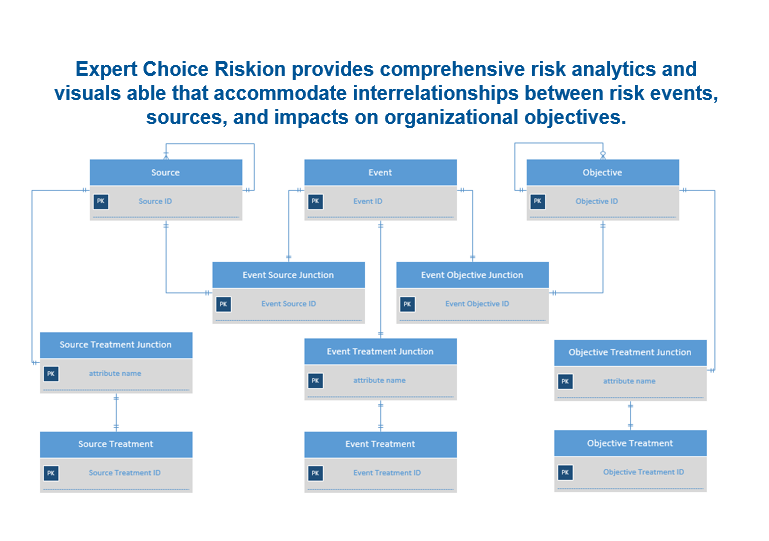 Expert Choice Riskion provides comprehensive risk analytics and visuals able that accommodate interrelationships between risk events, sources, and impacts on organizational objectives.

Source
PK Source ID

Event
PK Event ID

Objective
PK Objective ID

Event Source Junction
PK Event Source ID

Event Objective Junction
PK Event Objective ID

Source Treatment Junction
PK attribute name

Event Treatment Junction
PK attribute name

Objective Treatment Junction
PK attribute name

Source Treatment
PK Source Treatment ID

Event Treatment
PK Event Treatment ID

Objective Treatment
PK Objective Treatment ID